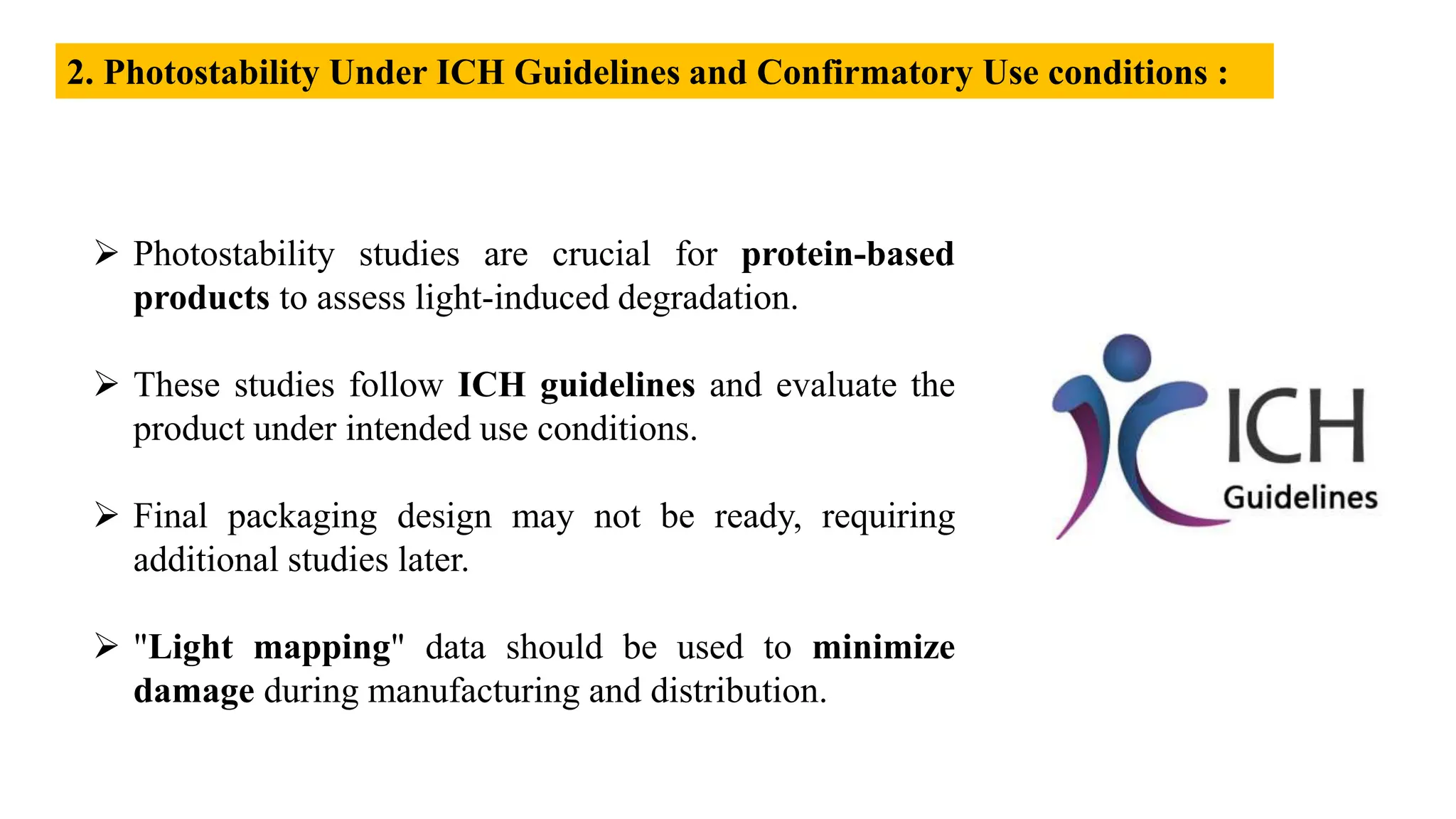 2. Photostability Under ICH Guidelines and Confirmatory Use conditions :

➢ Photostability studies are crucial for protein-based products to assess light-induced degradation.

➢ These studies follow ICH guidelines and evaluate the product under intended use conditions.

➢ Final packaging design may not be ready, requiring additional studies later.

➢ "Light mapping" data should be used to minimize damage during manufacturing and distribution.

ICH
Guidelines